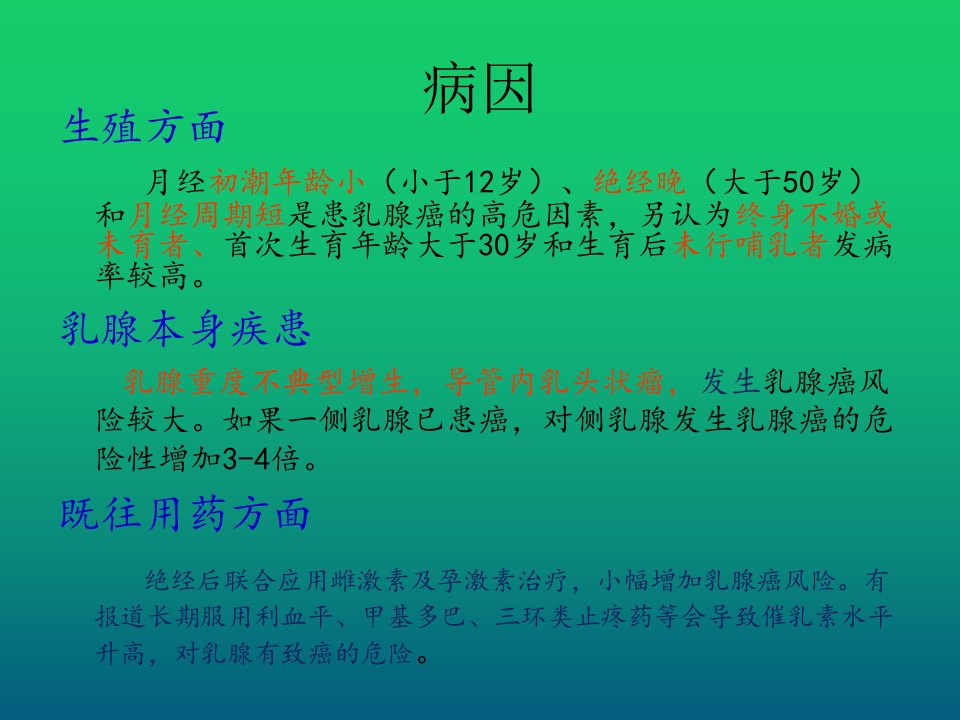 病因

生殖方面

月经初潮年龄小（小于12岁）、绝经晚（大于50岁）和月经周期短是患乳腺癌的高危因素，另认为终身不婚或未育者、首次生育年龄大于30岁和生育后未行哺乳者发病率较高。

乳腺本身疾患

乳腺重度不典型增生，导管内乳头状瘤，发生乳腺癌风险较大。如果一侧乳腺已患癌，对侧乳腺发生乳腺癌的危险性增加3-4倍。

既往用药方面

绝经后联合应用雌激素及孕激素治疗，小幅增加乳腺癌风险。有报道长期服用利血平、甲基多巴、三环类止疼药等会导致催乳素水平升高，对乳腺有致癌的危险。